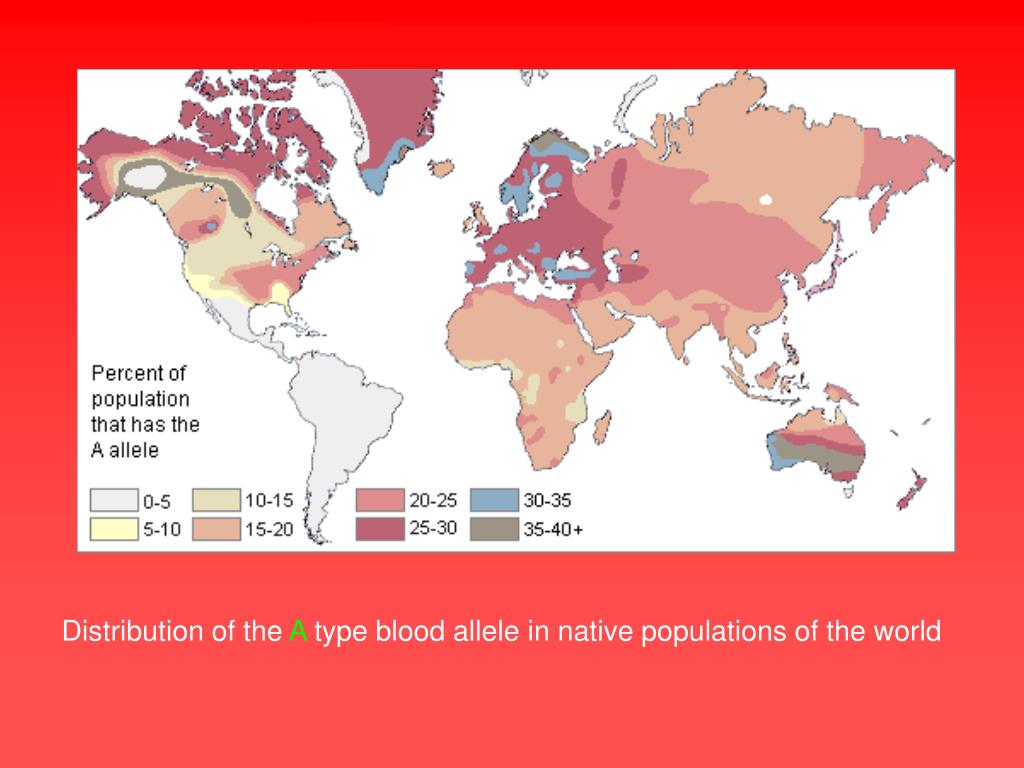 Percent of population that has the A allele

0-5
5-10
10-15
15-20
20-25
25-30
30-35
35-40+

Distribution of the A type blood allele in native populations of the world